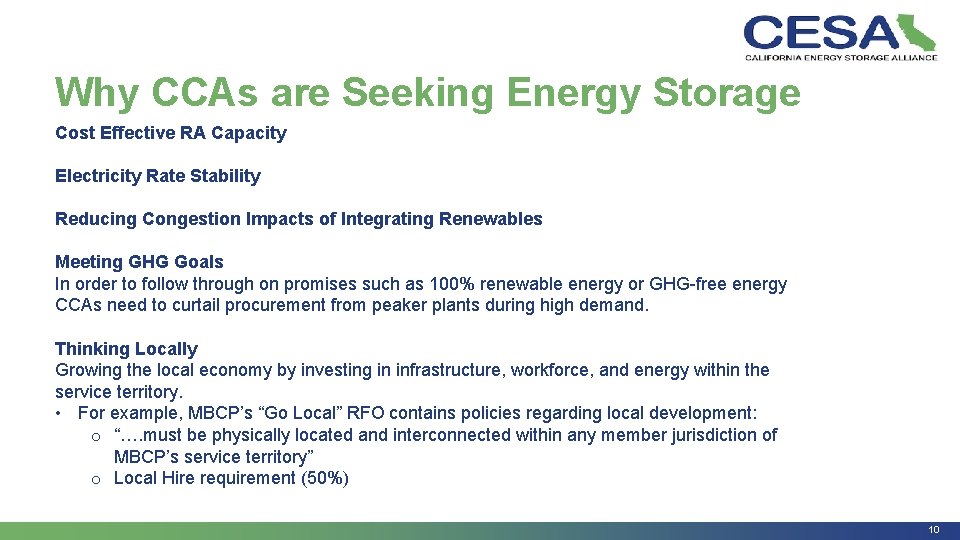 CESA
CALIFORNIA ENERGY STORAGE ALLIANCE

Why CCAs are Seeking Energy Storage

Cost Effective RA Capacity

Electricity Rate Stability

Reducing Congestion Impacts of Integrating Renewables

Meeting GHG Goals
In order to follow through on promises such as 100% renewable energy or GHG-free energy CCAs need to curtail procurement from peaker plants during high demand.

Thinking Locally
Growing the local economy by investing in infrastructure, workforce, and energy within the service territory.
• For example, MBCP's "Go Local" RFO contains policies regarding local development:
o "….must be physically located and interconnected within any member jurisdiction of MBCP's service territory"
o Local Hire requirement (50%)

10